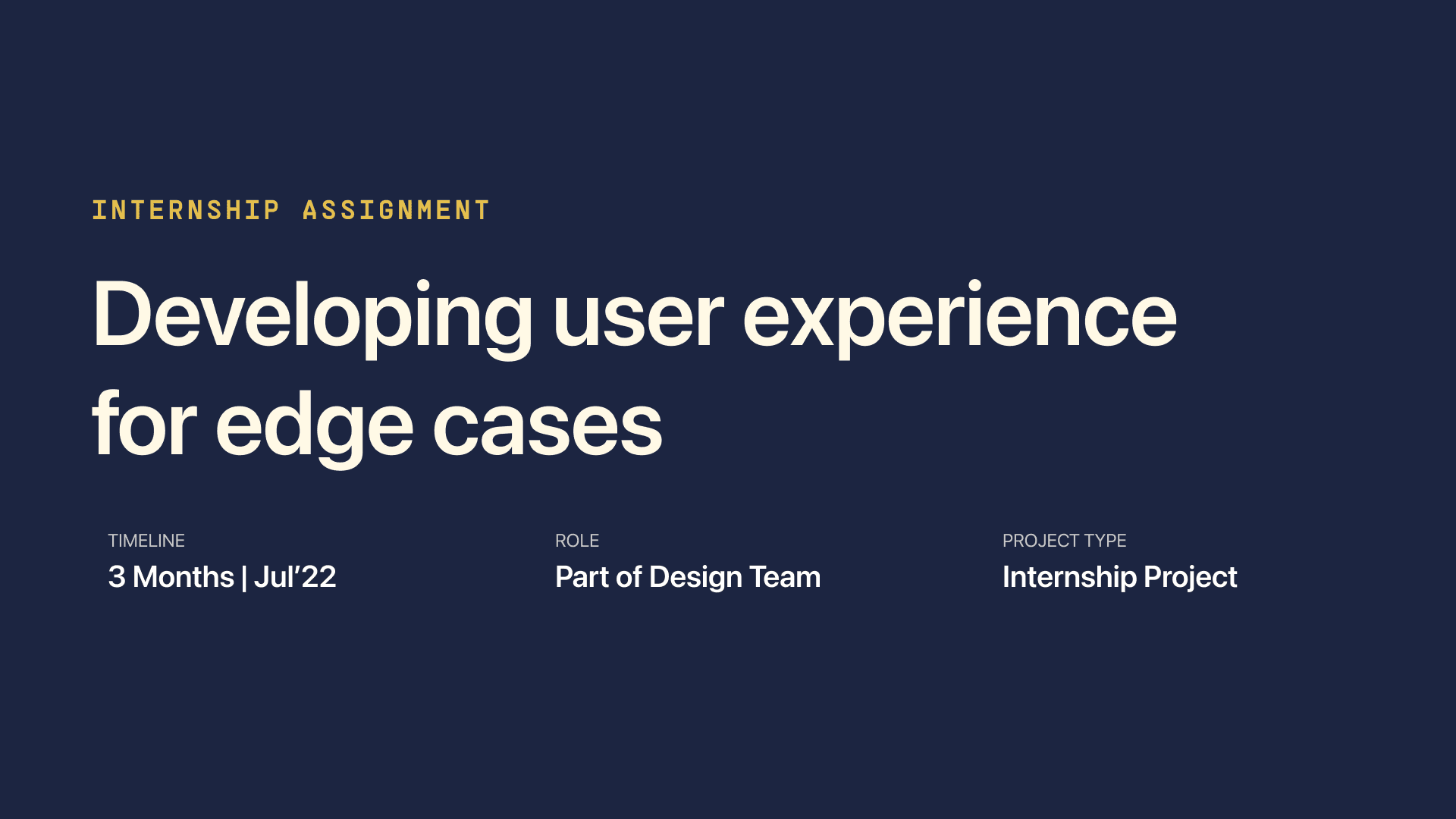 INTERNSHIP ASSIGNMENT

Developing user experience for edge cases

TIMELINE
3 Months | Jul’22

ROLE
Part of Design Team

PROJECT TYPE
Internship Project